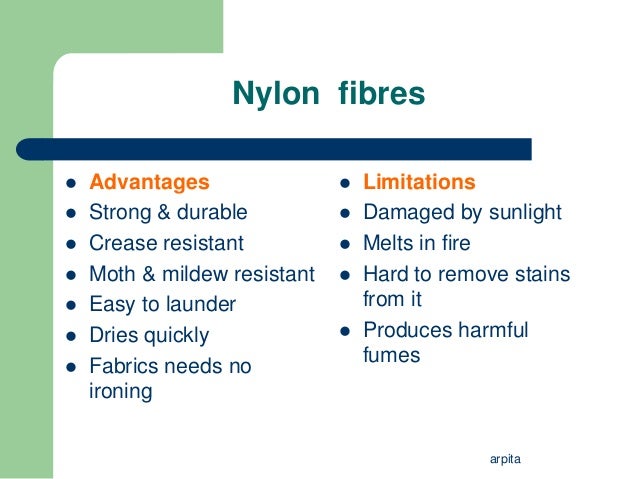 Nylon fibres

- Advantages
- Strong & durable
- Crease resistant
- Moth & mildew resistant
- Easy to launder
- Dries quickly
- Fabrics needs no ironing

- Limitations
- Damaged by sunlight
- Melts in fire
- Hard to remove stains from it
- Produces harmful fumes

arpita